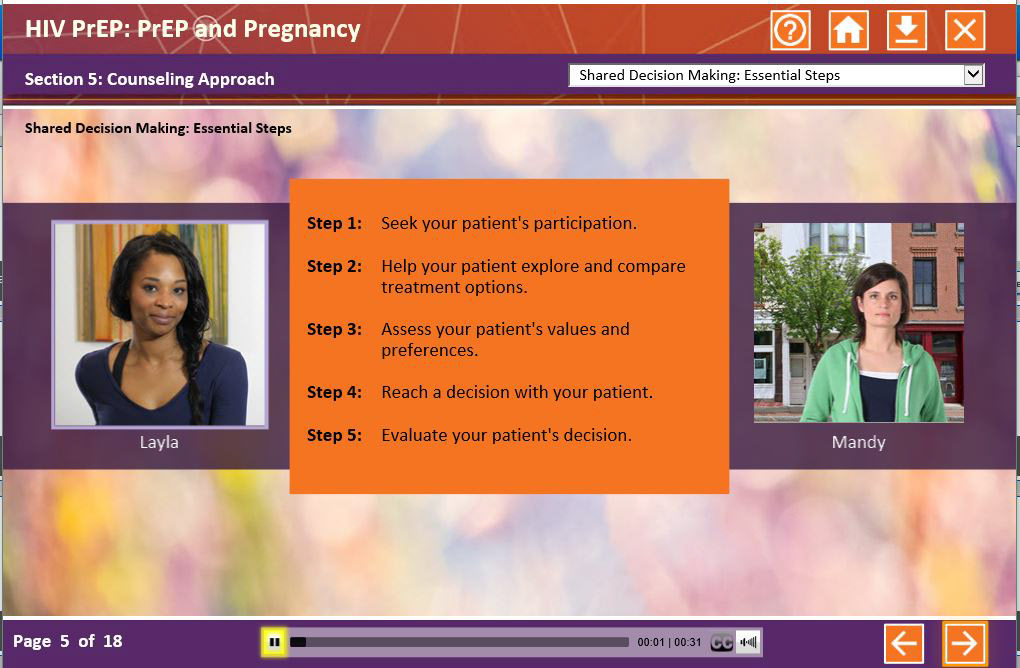 HIV PrEP: PrEP and Pregnancy

Section 5: Counseling Approach

Shared Decision Making: Essential Steps

Shared Decision Making: Essential Steps

Layla

Step 1: Seek your patient's participation.

Step 2: Help your patient explore and compare treatment options.

Step 3: Assess your patient's values and preferences.

Step 4: Reach a decision with your patient.

Step 5: Evaluate your patient's decision.

Mandy

Page 5 of 18

00:01 | 00:31

CC